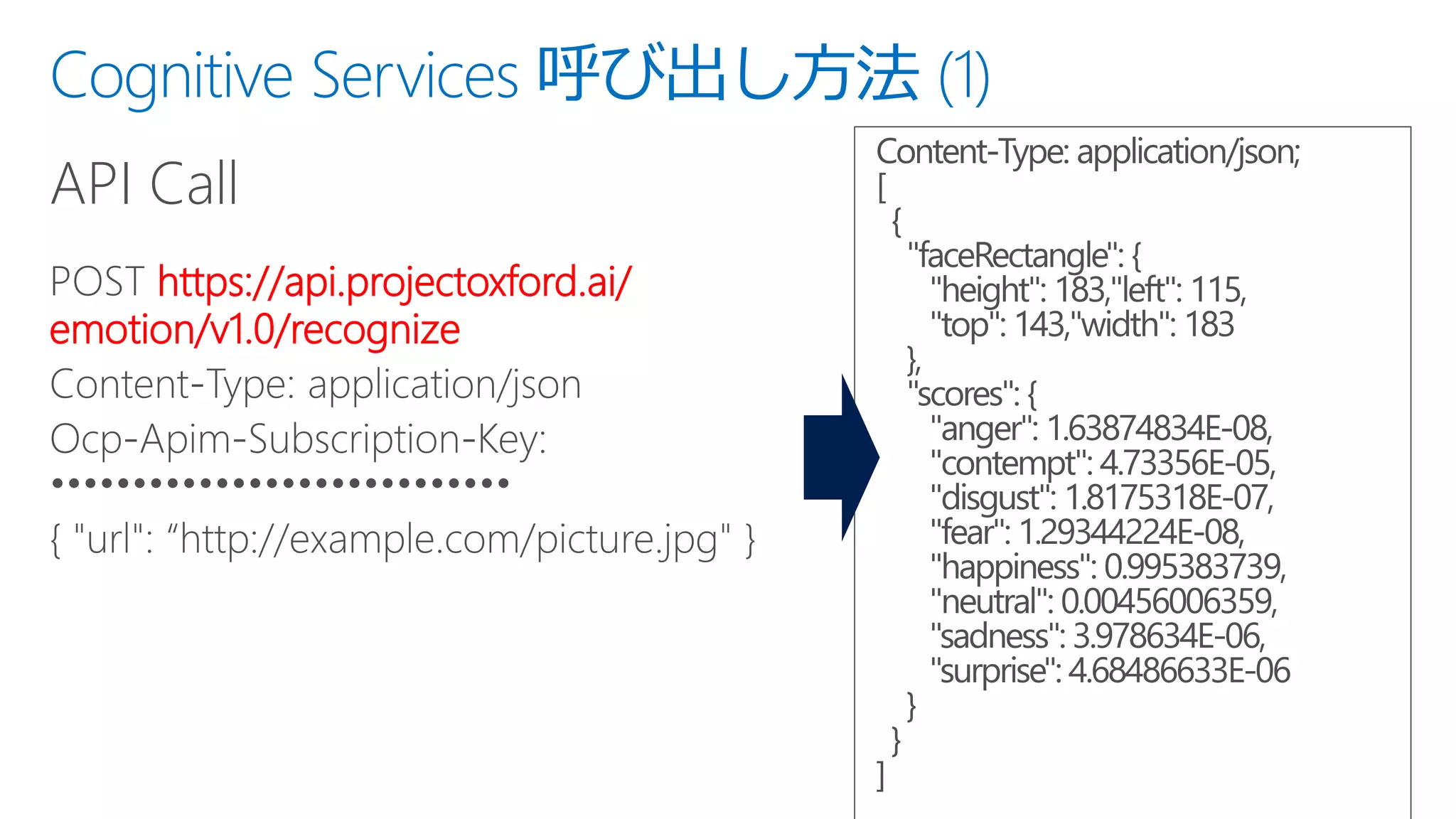 Cognitive Services 呼び出し方法 (1)

API Call

POST https://api.projectoxford.ai/emotion/v1.0/recognize
Content-Type: application/json
Ocp-Apim-Subscription-Key:
••••••••••••••••••••••••••••

{ "url": “http://example.com/picture.jpg" }

Content-Type: application/json;
[
{
"faceRectangle": {
"height": 183,"left": 115,
"top": 143,"width": 183
},
"scores": {
"anger": 1.63874834E-08,
"contempt": 4.73356E-05,
"disgust": 1.8175318E-07,
"fear": 1.29344224E-08,
"happiness": 0.995383739,
"neutral": 0.00456006359,
"sadness": 3.978634E-06,
"surprise": 4.68486633E-06
}
}
]